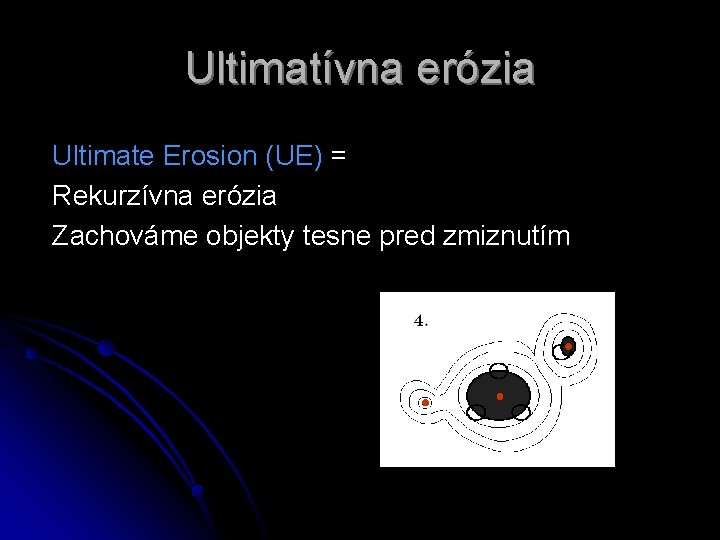 Ultimatívna erózia

Ultimate Erosion (UE) =
Rekurzívna erózia
Zachováme objekty tesne pred zmiznutím

4.